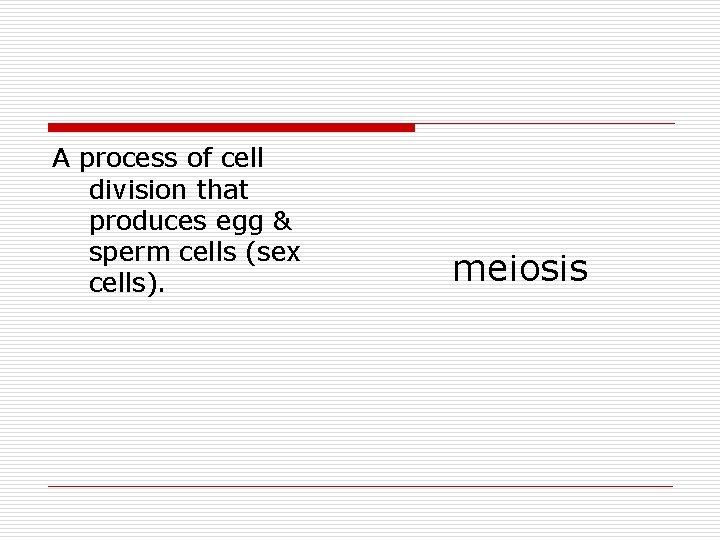 A process of cell division that produces egg & sperm cells (sex cells).

meiosis